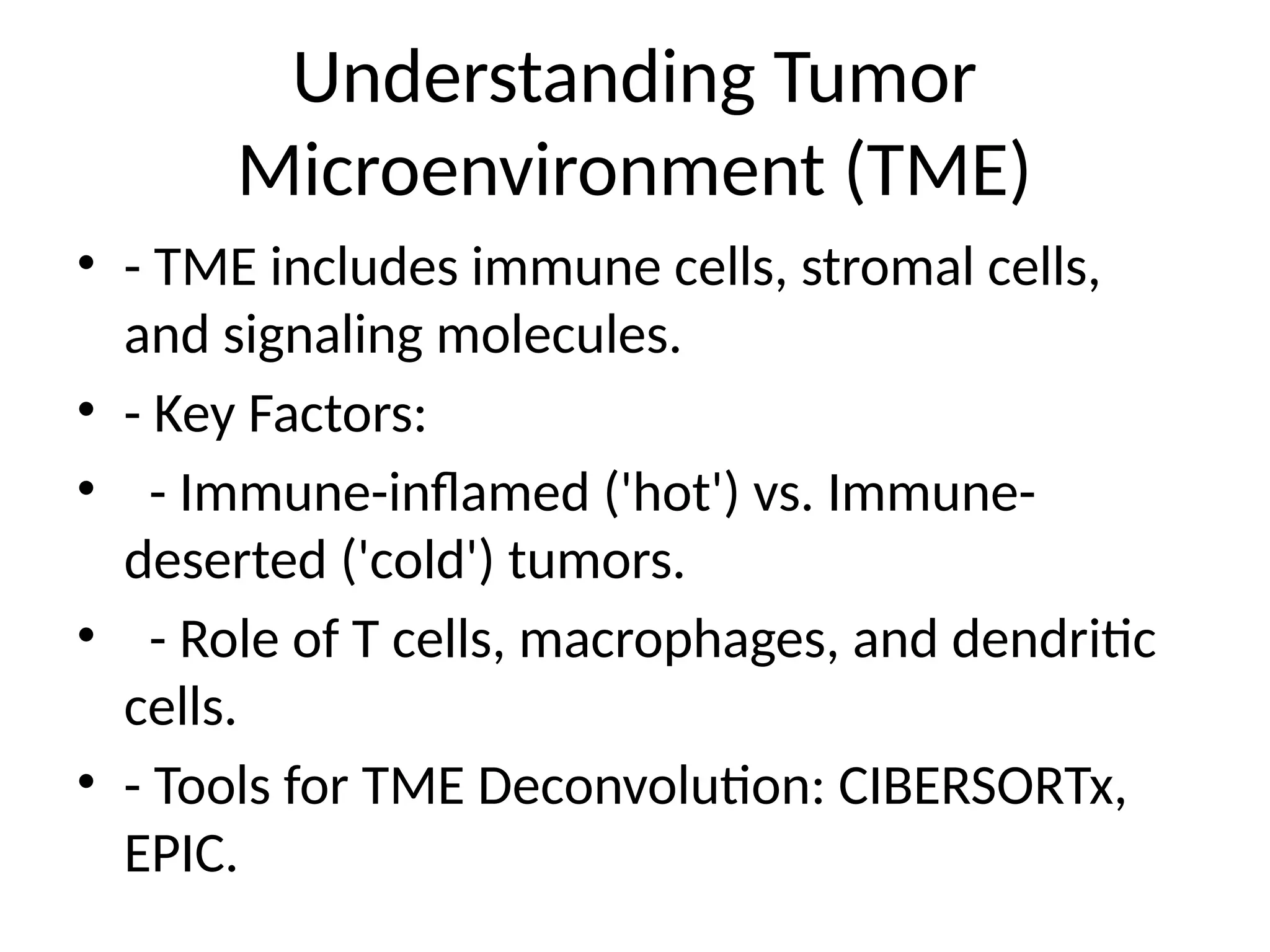 Understanding Tumor Microenvironment (TME)

• - TME includes immune cells, stromal cells, and signaling molecules.
• - Key Factors:
•   - Immune-inflamed ('hot') vs. Immune-deserted ('cold') tumors.
•   - Role of T cells, macrophages, and dendritic cells.
• - Tools for TME Deconvolution: CIBERSORTx, EPIC.